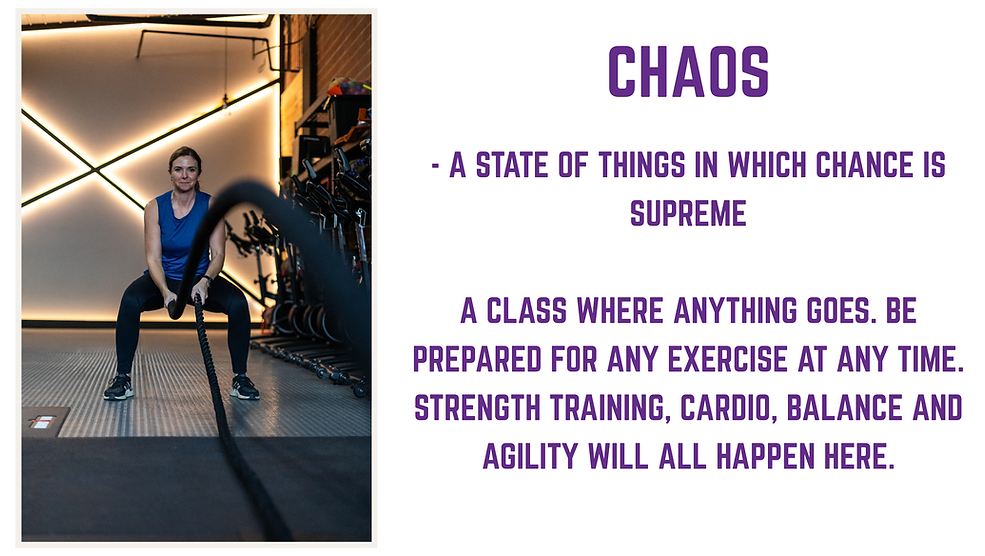 CHAOS

- A STATE OF THINGS IN WHICH CHANCE IS SUPREME

A CLASS WHERE ANYTHING GOES. BE PREPARED FOR ANY EXERCISE AT ANY TIME. STRENGTH TRAINING, CARDIO, BALANCE AND AGILITY WILL ALL HAPPEN HERE.